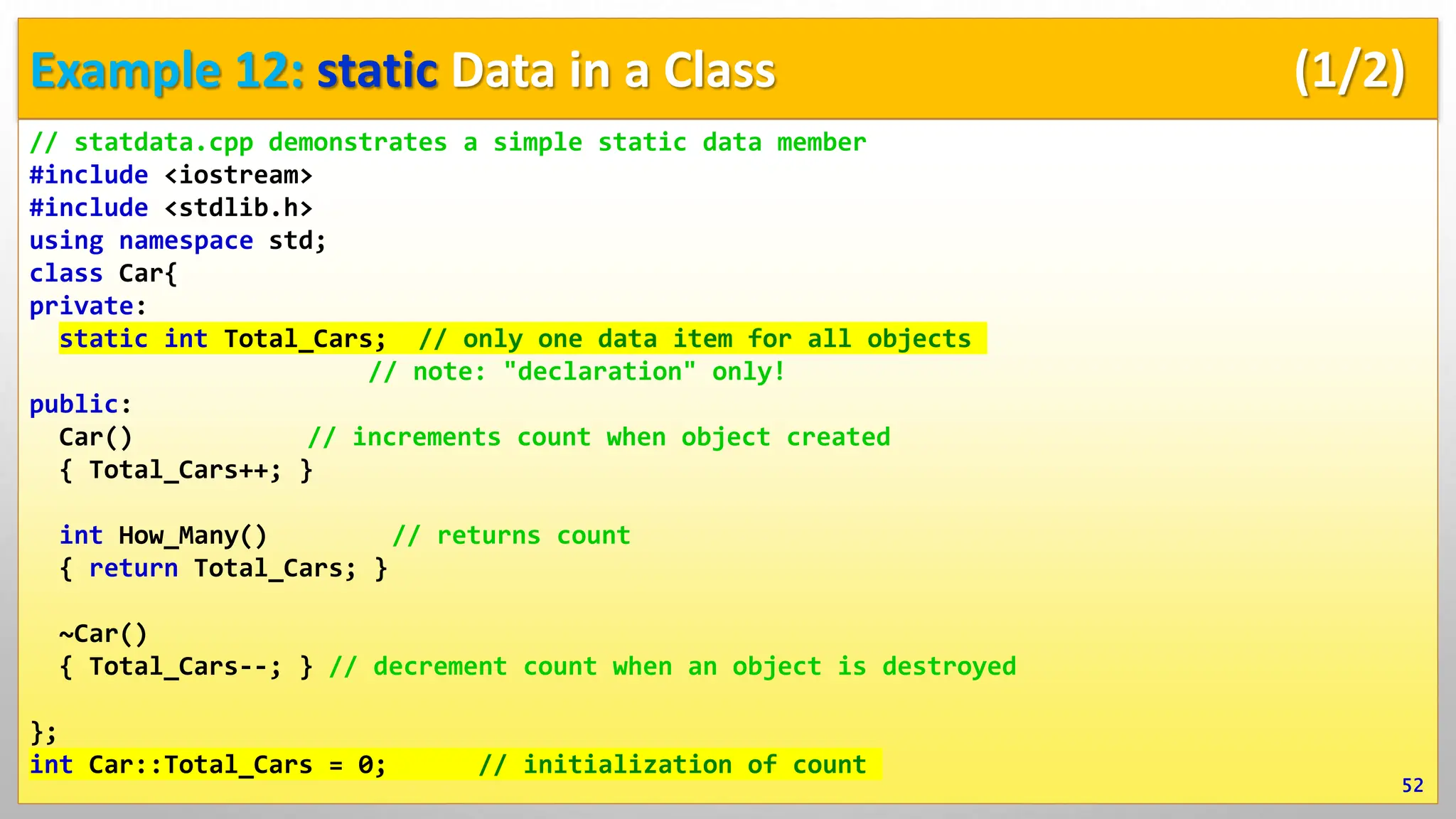 Example 12: static Data in a Class (1/2)

// statdata.cpp demonstrates a simple static data member
#include <iostream>
#include <stdlib.h>
using namespace std;
class Car{
private:
  static int Total_Cars;  // only one data item for all objects
                          // note: "declaration" only!
public:
  Car()            // increments count when object created
  { Total_Cars++; }

  int How_Many()        // returns count
  { return Total_Cars; }

  ~Car()
  { Total_Cars--; } // decrement count when an object is destroyed

};
int Car::Total_Cars = 0;      // initialization of count

52